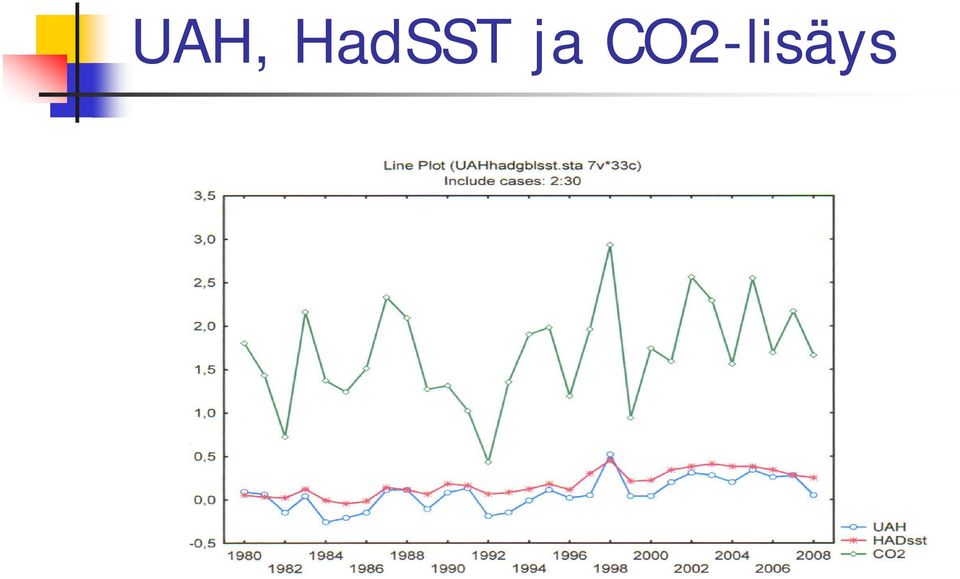 UAH, HadSST ja CO2-lisäys

Line Plot (UAHhadgblsst.sta 7v*33c)
Include cases: 2:30

3,5
3,0
2,5
2,0
1,5
1,0
0,5
0,0
-0,5

1980
1982
1984
1986
1988
1990
1992
1994
1996
1998
2000
2002
2004
2006
2008

UAH
HADsst
CO2